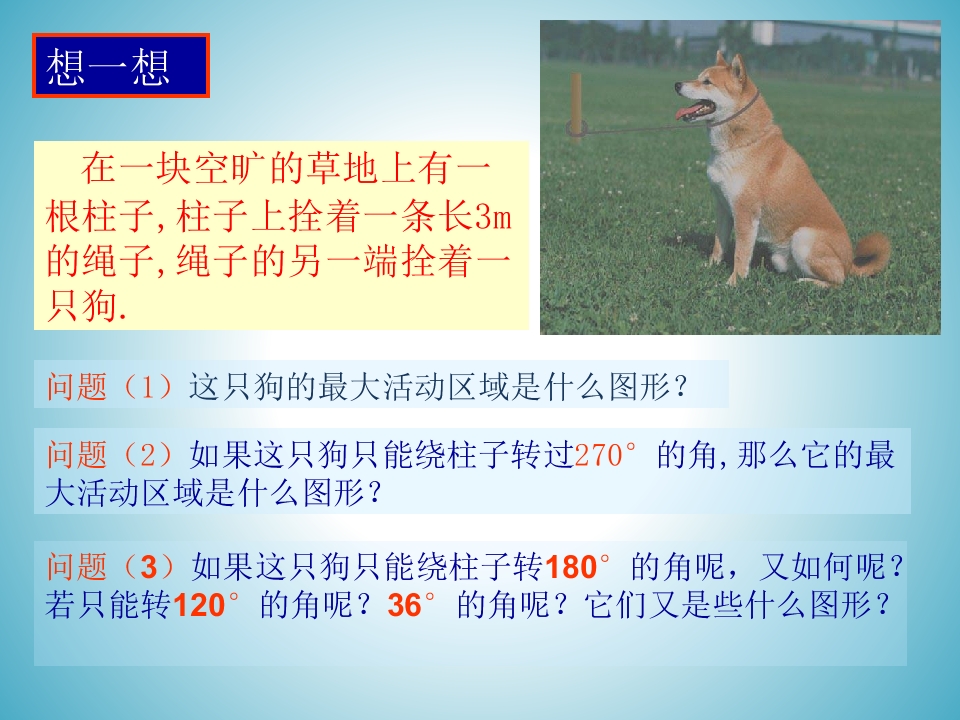 想一想

在一块空旷的草地上有一根柱子,柱子上拴着一条长3m的绳子,绳子的另一端拴着一只狗.

问题（1）这只狗的最大活动区域是什么图形?

问题（2）如果这只狗只能绕柱子转过270°的角,那么它的最大活动区域是什么图形?

问题（3）如果这只狗只能绕柱子转180°的角呢，又如何呢?若只能转120°的角呢?36°的角呢?它们又是些什么图形?